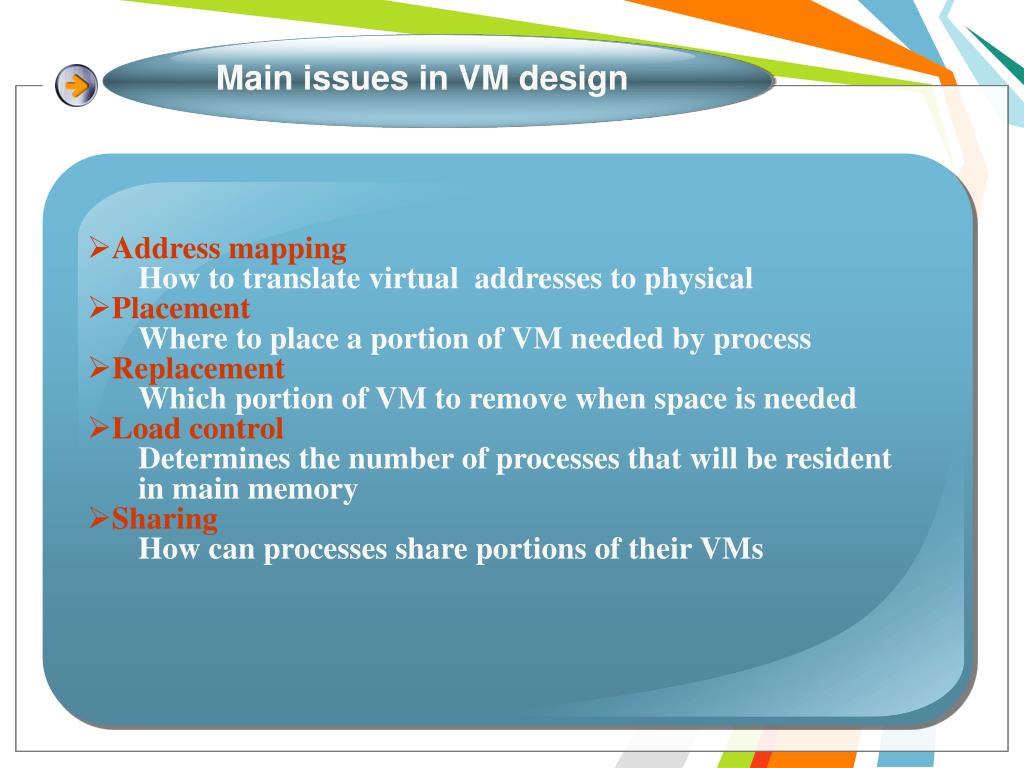 Main issues in VM design

➢Address mapping
How to translate virtual addresses to physical
➢Placement
Where to place a portion of VM needed by process
➢Replacement
Which portion of VM to remove when space is needed
➢Load control
Determines the number of processes that will be resident in main memory
➢Sharing
How can processes share portions of their VMs